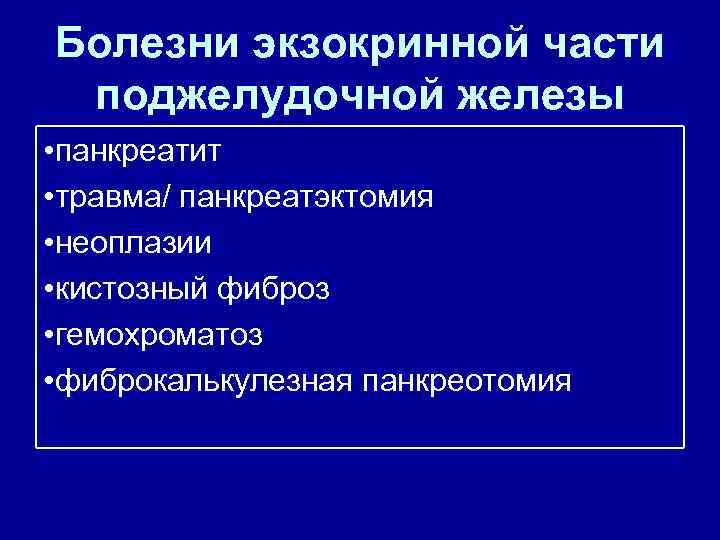 Болезни экзокринной части поджелудочной железы

•панкреатит
•травма/ панкреатэктомия
•неоплазии
•кистозный фиброз
•гемохроматоз
•фиброкалькулезная панкреотомия